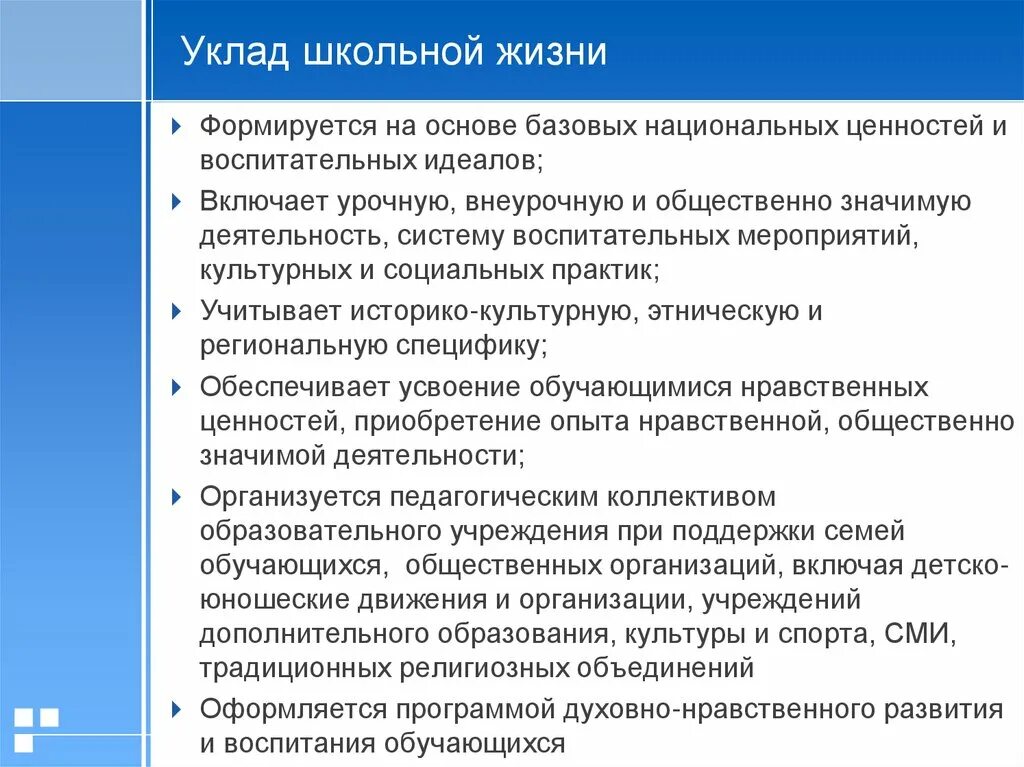 Уклад школьной жизни

Формируется на основе базовых национальных ценностей и воспитательных идеалов;

Включает урочную, внеурочную и общественно значимую деятельность, систему воспитательных мероприятий, культурных и социальных практик;

Учитывает историко-культурную, этническую и региональную специфику;

Обеспечивает усвоение обучающимися нравственных ценностей, приобретение опыта нравственной, общественно значимой деятельности;

Организуется педагогическим коллективом образовательного учреждения при поддержки семей обучающихся, общественных организаций, включая детско-юношеские движения и организации, учреждений дополнительного образования, культуры и спорта, СМИ, традиционных религиозных объединений

Оформляется программой духовно-нравственного развития и воспитания обучающихся